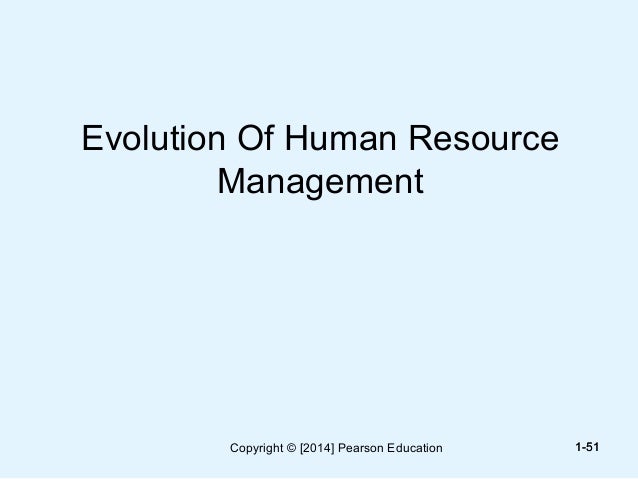 Evolution Of Human Resource Management

Copyright © [2014] Pearson Education

1-51